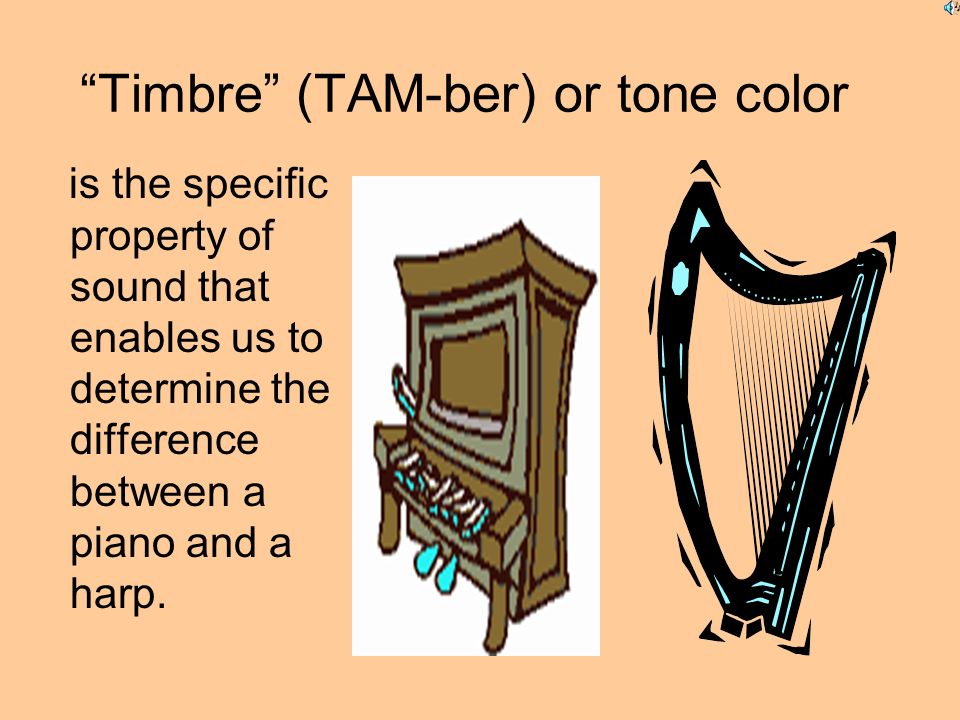 “Timbre” (TAM-ber) or tone color

is the specific property of sound that enables us to determine the difference between a piano and a harp.